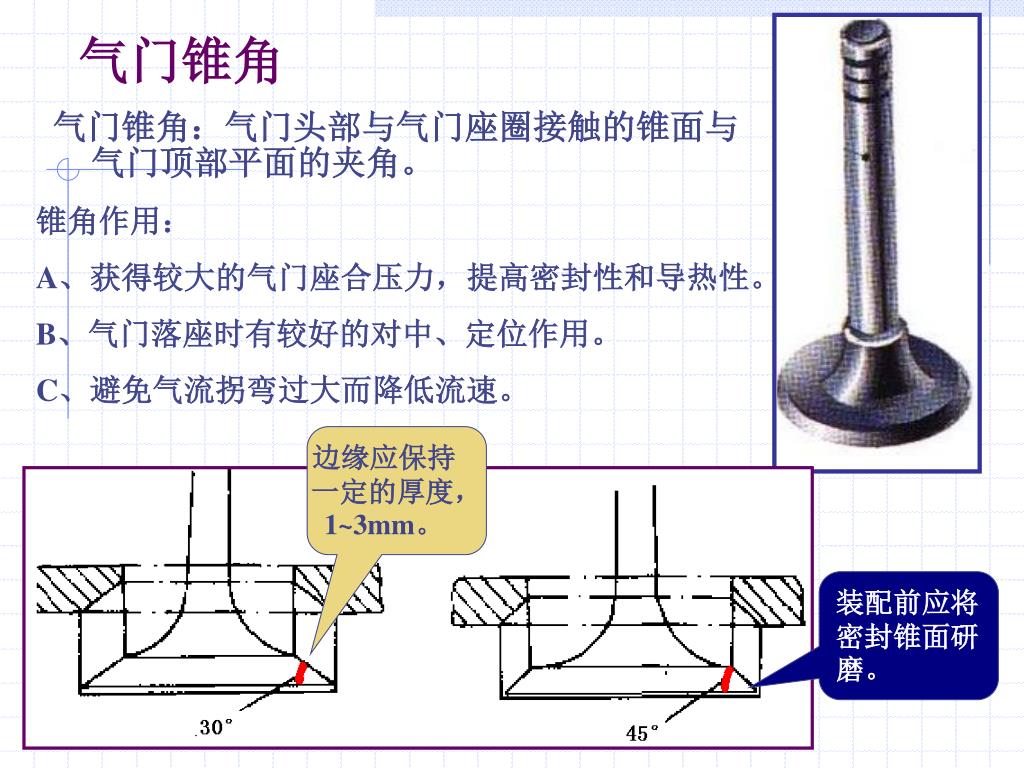 气门锥角

气门锥角：气门头部与气门座圈接触的锥面与气门顶部平面的夹角。

锥角作用：

A、获得较大的气门座合压力，提高密封性和导热性。

B、气门落座时有较好的对中、定位作用。

C、避免气流拐弯过大而降低流速。

边缘应保持一定的厚度，1~3mm。

装配前应将密封锥面研磨。

30°

45°